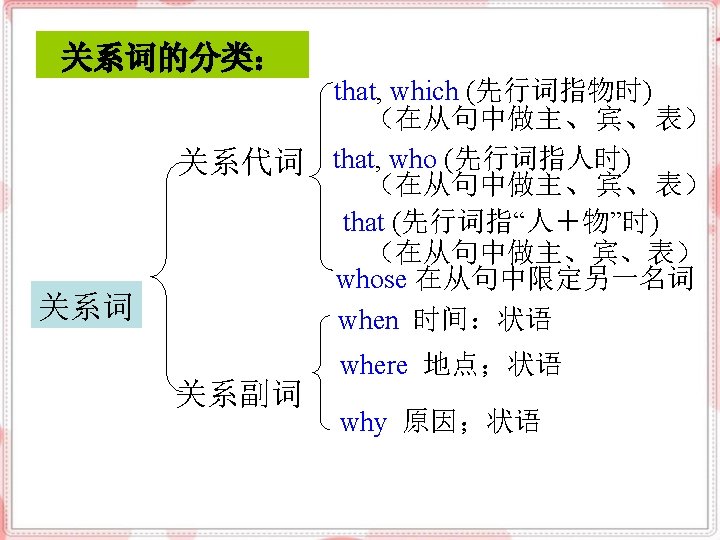 关系词的分类：

关系词

关系代词

that, which (先行词指物时)
（在从句中做主、宾、表）

that, who (先行词指人时)
（在从句中做主、宾、表）

that (先行词指“人＋物”时)
（在从句中做主、宾、表）

whose 在从句中限定另一名词

关系副词

when 时间：状语

where 地点；状语

why 原因；状语